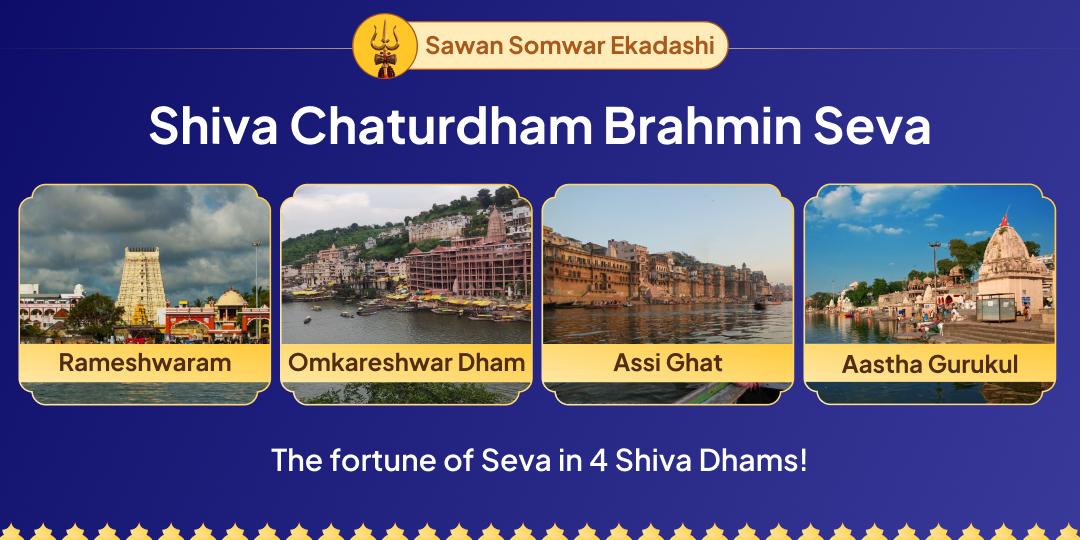 Sawan Somwar Ekadashi

Shiva Chaturdham Brahmin Seva

Rameshwaram

Omkareshwar Dham

Assi Ghat

Aastha Gurukul

The fortune of Seva in 4 Shiva Dhams!